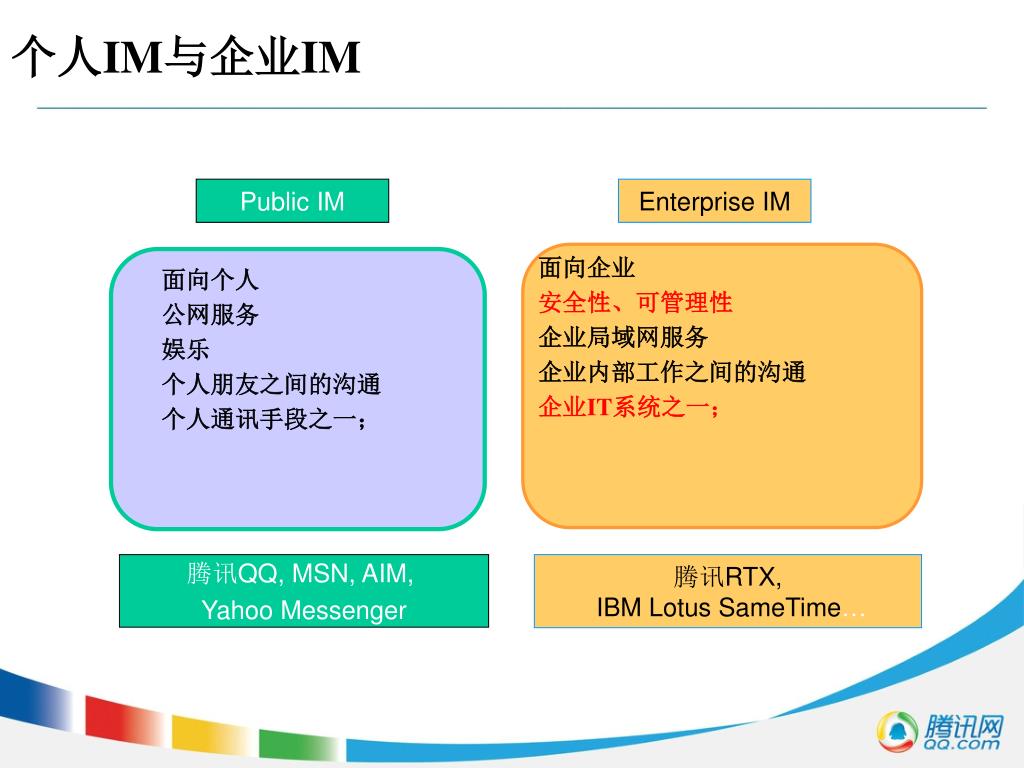 个人IM与企业IM

Public IM

面向个人
公网服务
娱乐
个人朋友之间的沟通
个人通讯手段之一；

腾讯QQ, MSN, AIM, Yahoo Messenger

Enterprise IM

面向企业
安全性、可管理性
企业局域网服务
企业内部工作之间的沟通
企业IT系统之一；

腾讯RTX,
IBM Lotus SameTime…

腾讯网
QQ.com